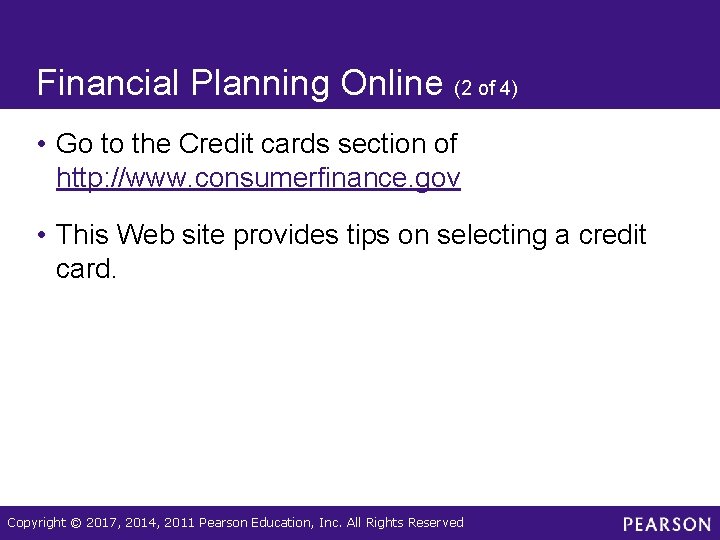 Financial Planning Online (2 of 4)

• Go to the Credit cards section of http://www.consumerfinance.gov

• This Web site provides tips on selecting a credit card.

Copyright © 2017, 2014, 2011 Pearson Education, Inc. All Rights Reserved

PEARSON